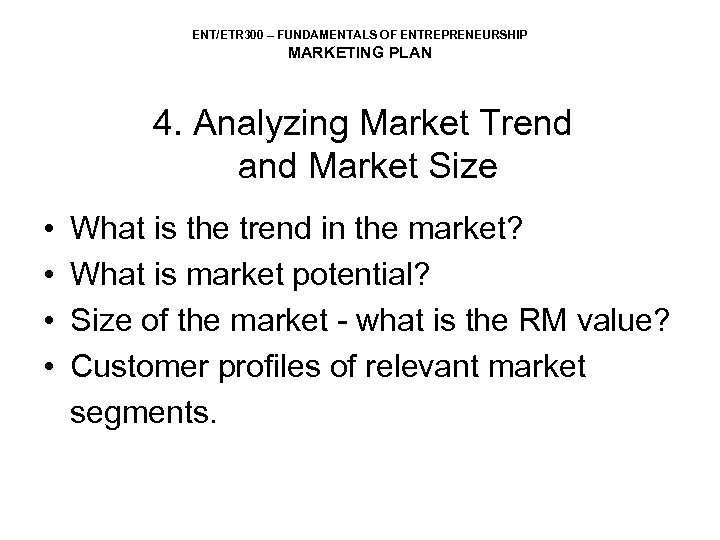 ENT/ETR300 – FUNDAMENTALS OF ENTREPRENEURSHIP
MARKETING PLAN

4. Analyzing Market Trend and Market Size

• What is the trend in the market?
• What is market potential?
• Size of the market - what is the RM value?
• Customer profiles of relevant market segments.